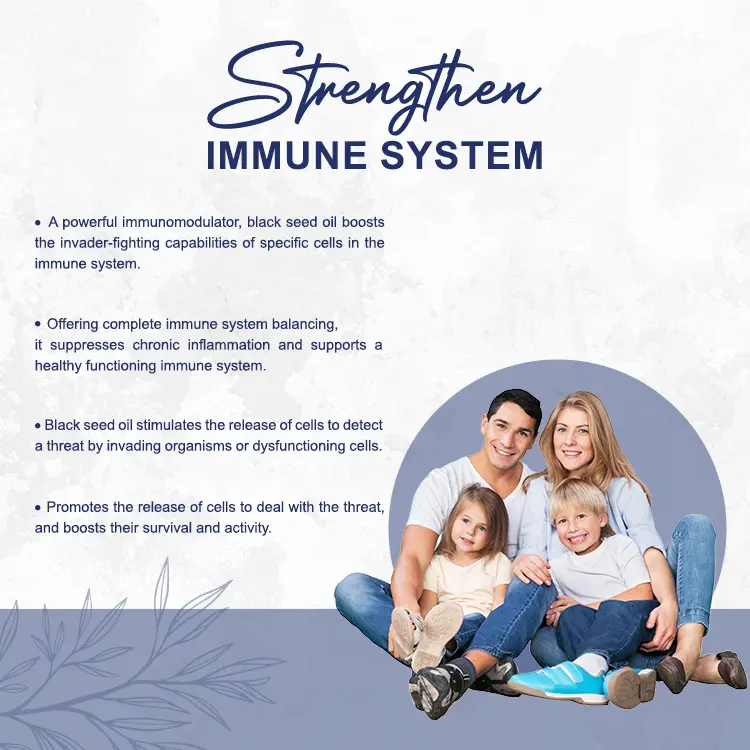 Strengthen
IMMUNE SYSTEM

• A powerful immunomodulator, black seed oil boosts the invader-fighting capabilities of specific cells in the immune system.

• Offering complete immune system balancing, it suppresses chronic inflammation and supports a healthy functioning immune system.

• Black seed oil stimulates the release of cells to detect a threat by invading organisms or dysfunctioning cells.

• Promotes the release of cells to deal with the threat, and boosts their survival and activity.